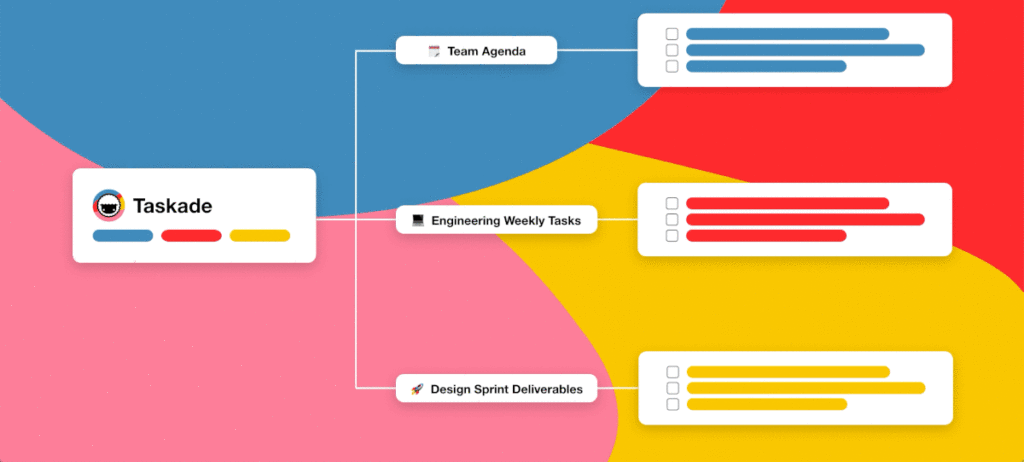 Taskade

Team Agenda

Engineering Weekly Tasks

Design Sprint Deliverables